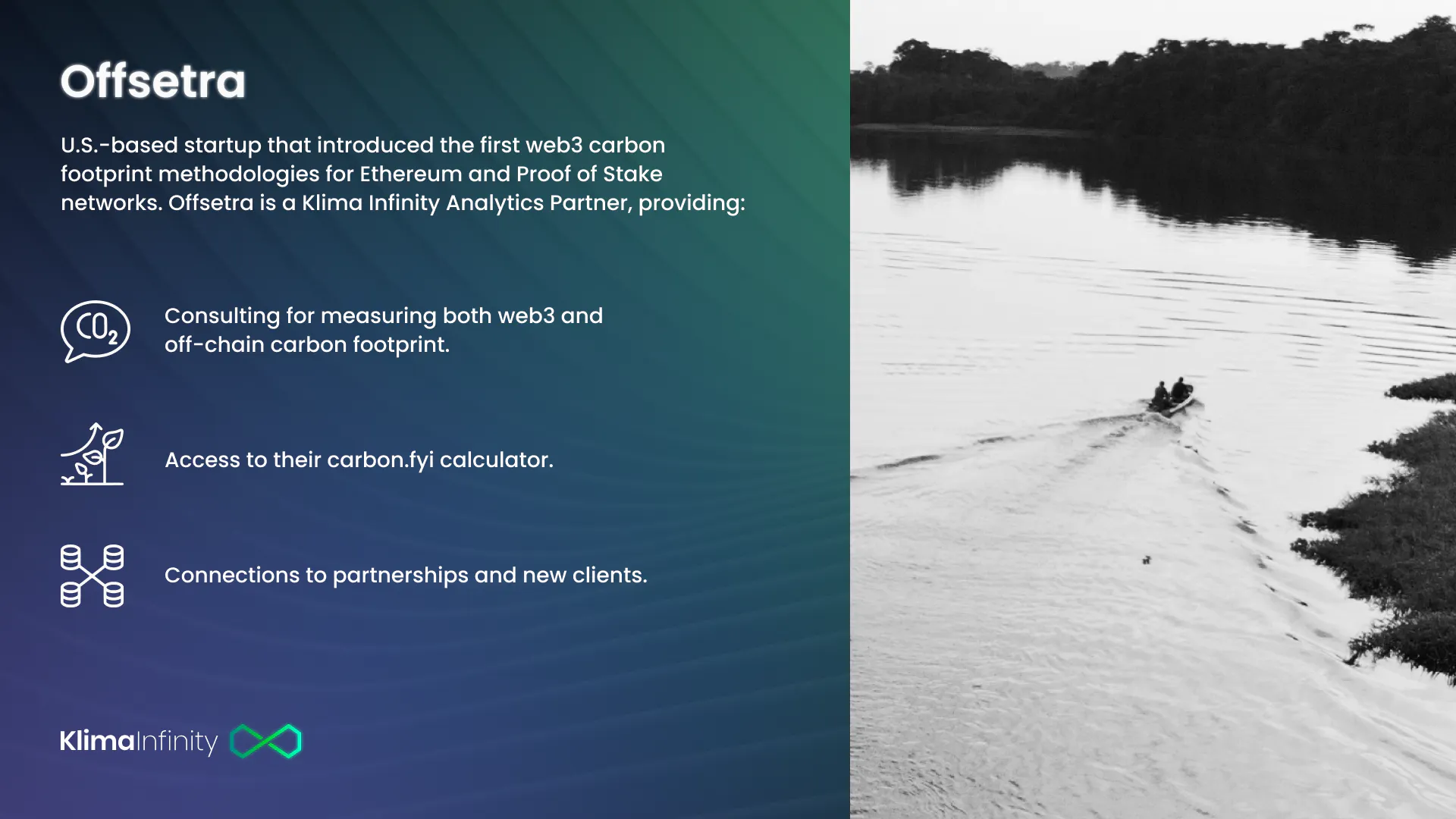 Offsetra

U.S.-based startup that introduced the first web3 carbon footprint methodologies for Ethereum and Proof of Stake networks. Offsetra is a Klima Infinity Analytics Partner, providing:

$CO_2$

Consulting for measuring both web3 and off-chain carbon footprint.

Access to their carbon.fyi calculator.

Connections to partnerships and new clients.

KlimaInfinity